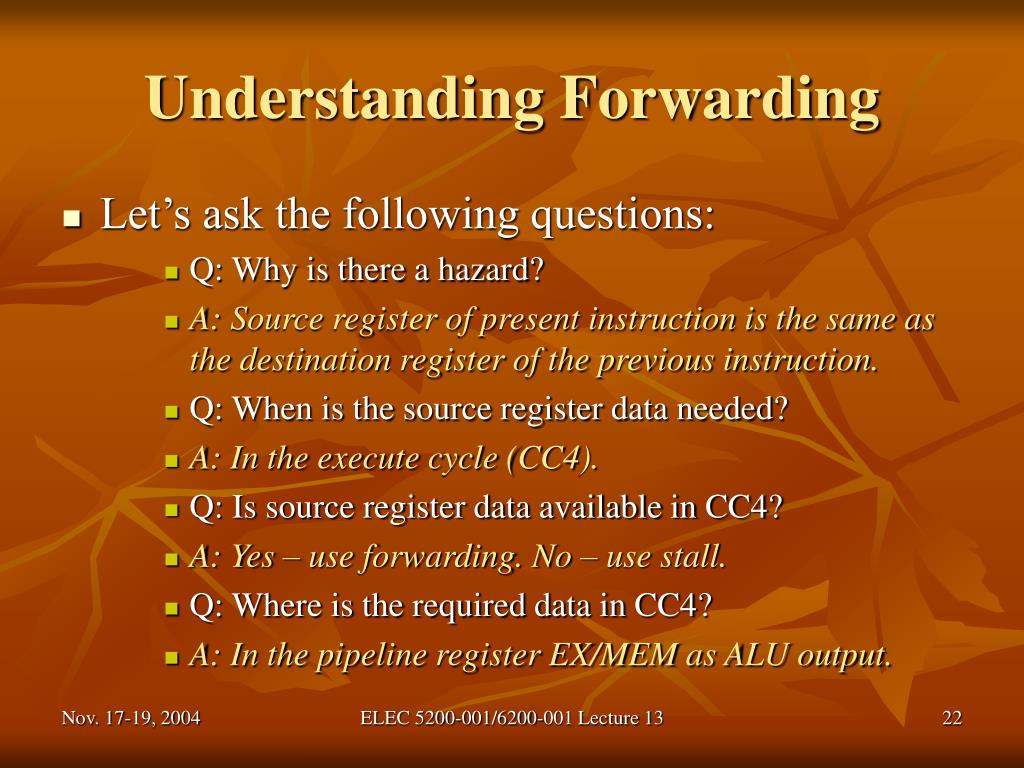 Understanding Forwarding

Let’s ask the following questions:

Q: Why is there a hazard?

A: Source register of present instruction is the same as the destination register of the previous instruction.

Q: When is the source register data needed?

A: In the execute cycle (CC4).

Q: Is source register data available in CC4?

A: Yes – use forwarding. No – use stall.

Q: Where is the required data in CC4?

A: In the pipeline register EX/MEM as ALU output.

Nov. 17-19, 2004

ELEC 5200-001/6200-001 Lecture 13

22